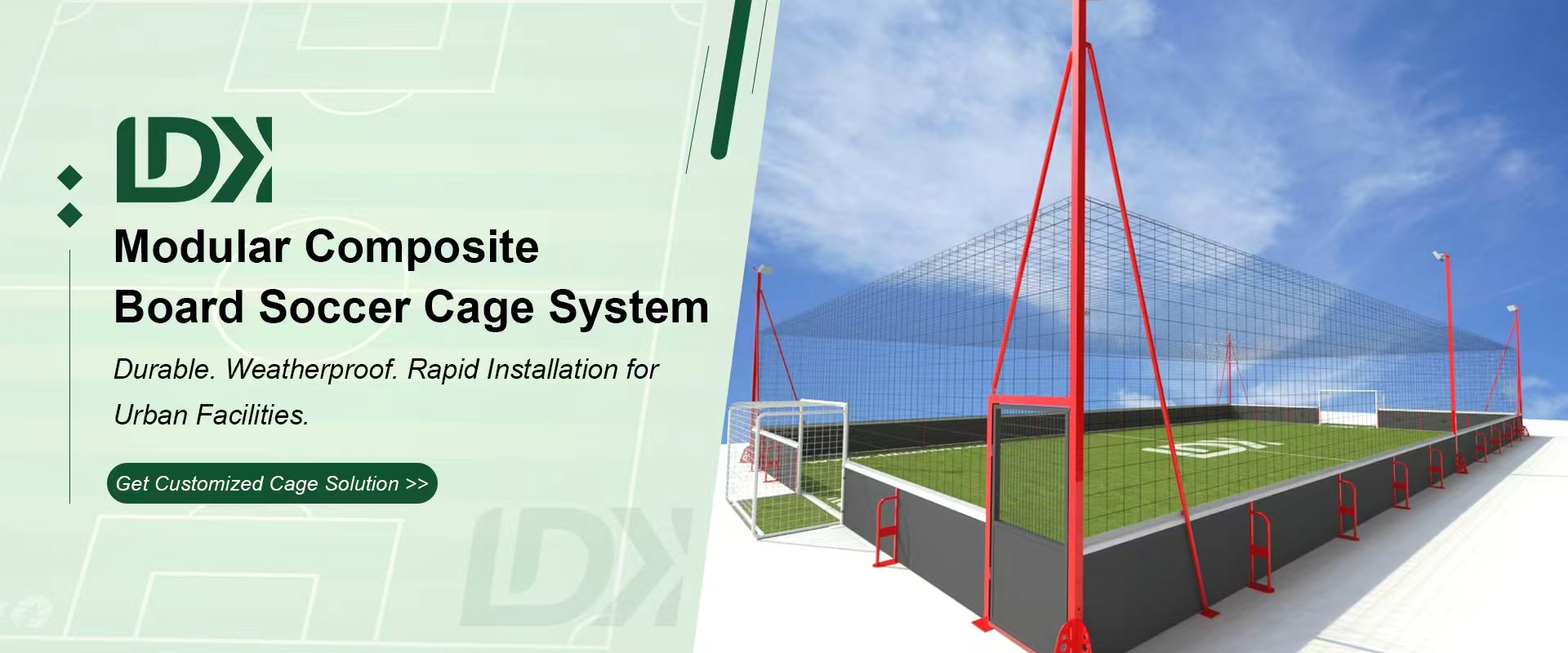 LDK

Modular Composite Board Soccer Cage System

Durable. Weatherproof. Rapid Installation for Urban Facilities.

Get Customized Cage Solution >>

LDK

LDK